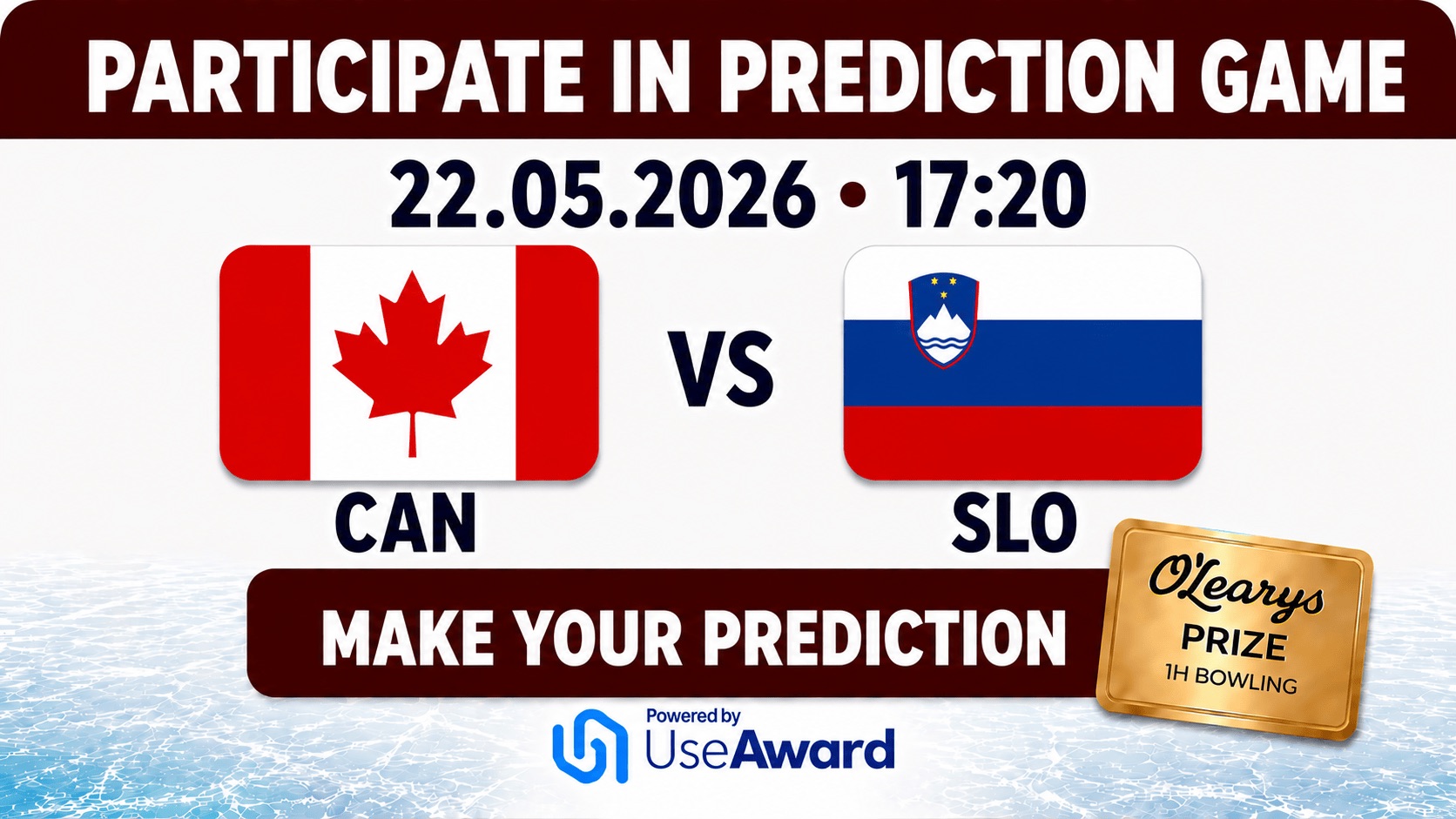 PARTICIPATE IN PREDICTION GAME

22.05.2026 • 17:20

CAN

VS

SLO

MAKE YOUR PREDICTION

O'Learys
PRIZE
1H BOWLING

Powered by
UseAward